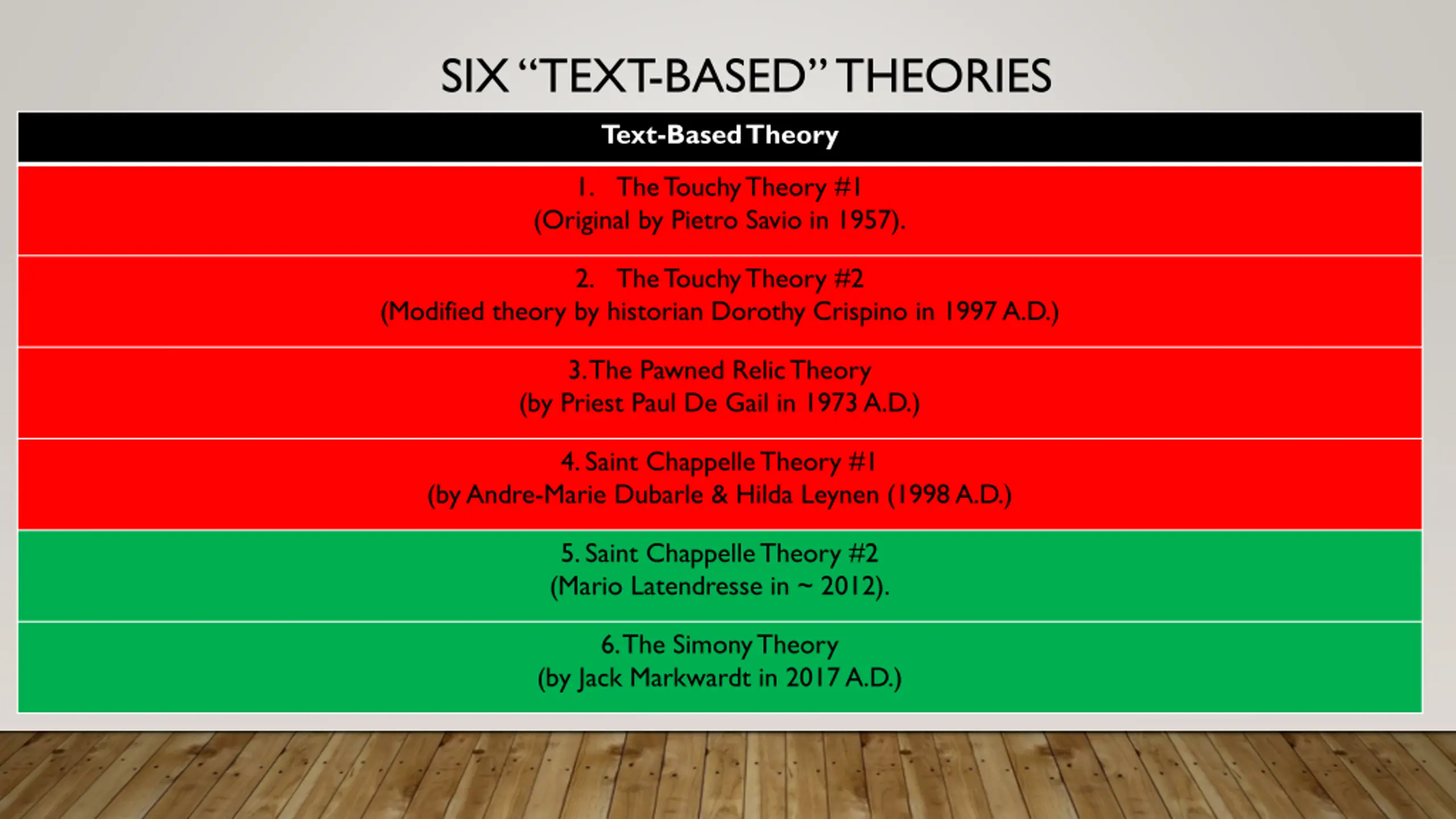 SIX “TEXT-BASED” THEORIES

| Text-Based Theory |
|---|
| 1. The Touchy Theory #1 (Original by Pietro Savio in 1957). |
| 2. The Touchy Theory #2 (Modified theory by historian Dorothy Crispino in 1997 A.D.) |
| 3. The Pawned Relic Theory (by Priest Paul De Gail in 1973 A.D.) |
| 4. Saint Chappelle Theory #1 (by Andre-Marie Dubarle & Hilda Leynen (1998 A.D.) |
| 5. Saint Chappelle Theory #2 (Mario Latendresse in ~ 2012). |
| 6. The Simony Theory (by Jack Markwardt in 2017 A.D.) |